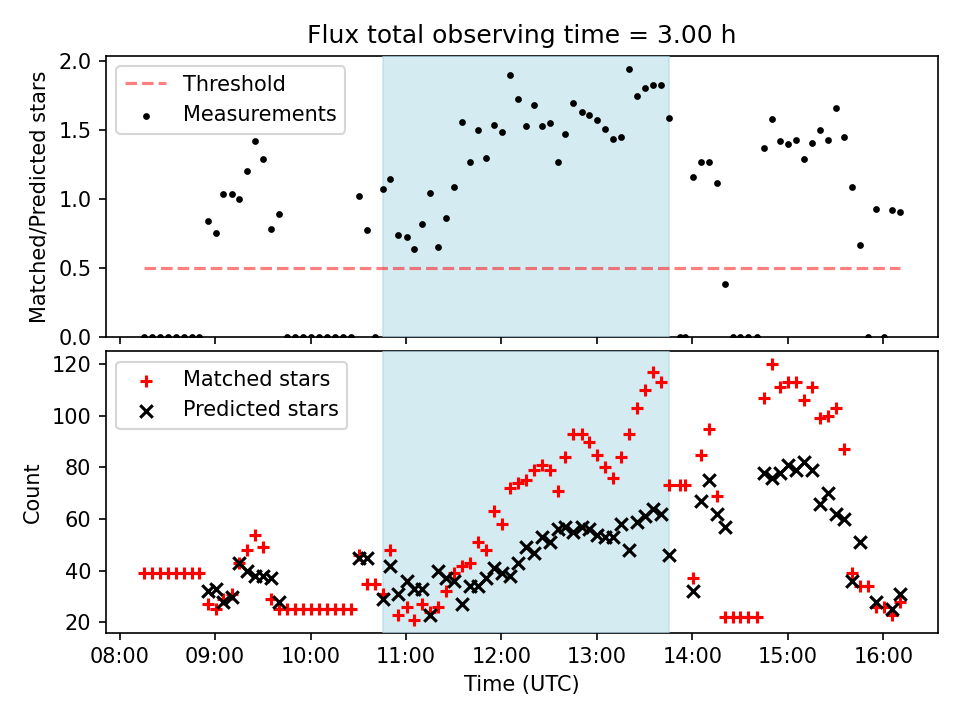 Flux total observing time = 3.00 h

Threshold
Measurements

Matched/Predicted stars

2.0
1.5
1.0
0.5
0.0

Matched stars
Predicted stars

Count

120
100
80
60
40
20

08:00
09:00
10:00
11:00
12:00
13:00
14:00
15:00
16:00

Time (UTC)